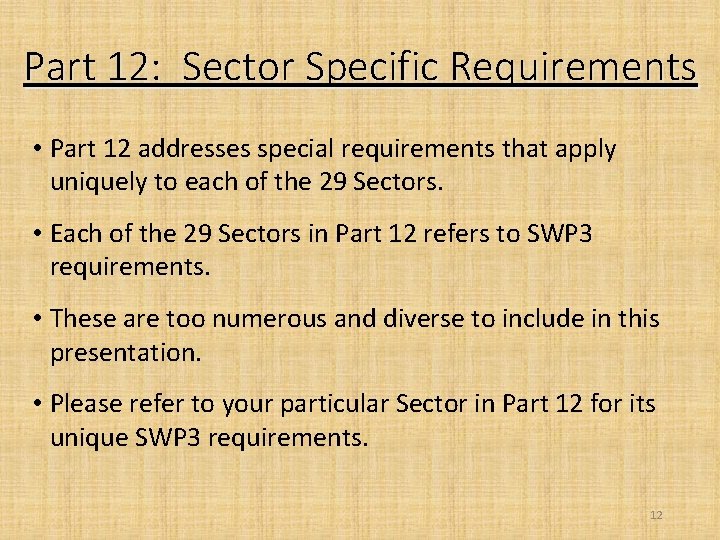 Part 12: Sector Specific Requirements

• Part 12 addresses special requirements that apply uniquely to each of the 29 Sectors.

• Each of the 29 Sectors in Part 12 refers to SWP3 requirements.

• These are too numerous and diverse to include in this presentation.

• Please refer to your particular Sector in Part 12 for its unique SWP3 requirements.

12